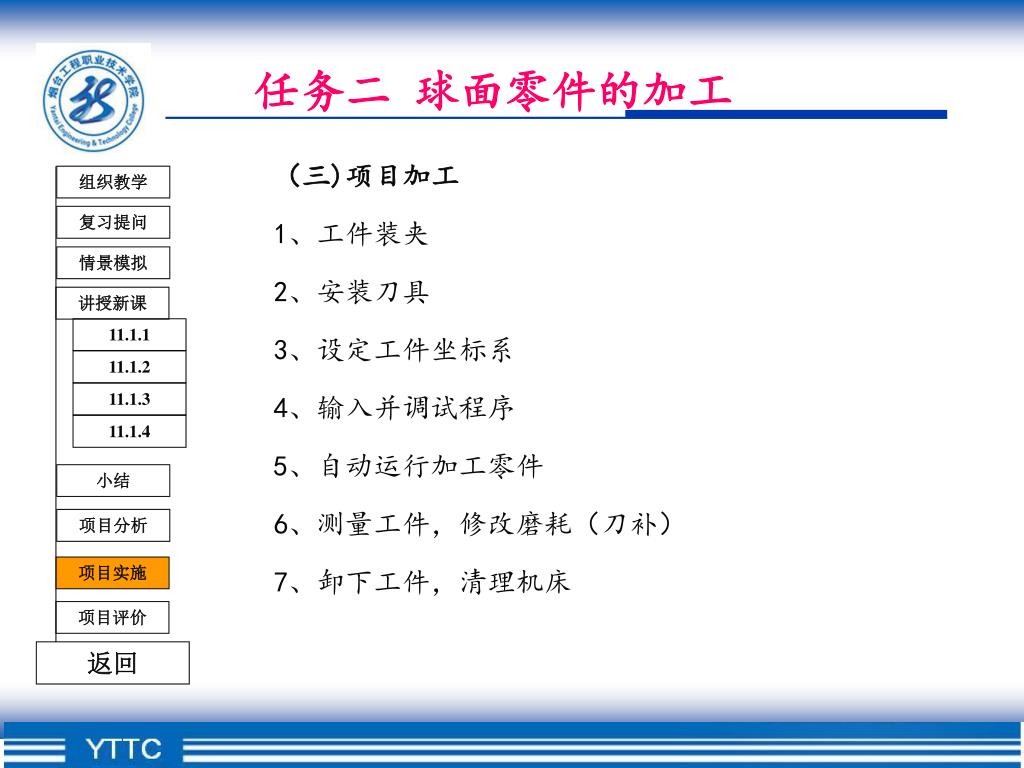 烟台工程职业技术学院
Yantai Engineering & Technology College

任务二 球面零件的加工

组织教学
复习提问
情景模拟
讲授新课
11.1.1
11.1.2
11.1.3
11.1.4
小结
项目分析
项目实施
项目评价
返回

（三）项目加工

1、工件装夹

2、安装刀具

3、设定工件坐标系

4、输入并调试程序

5、自动运行加工零件

6、测量工件，修改磨耗（刀补）

7、卸下工件，清理机床

YTTC